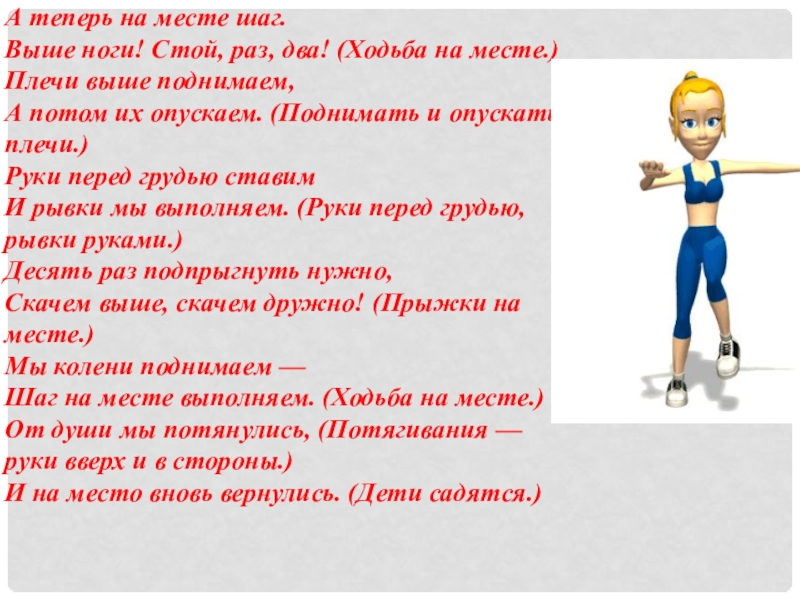 А теперь на месте шаг.
Выше ноги! Стой, раз, два! (Ходьба на месте.)
Плечи выше поднимаем,
А потом их опускаем. (Поднимать и опускать плечи.)
Руки перед грудью ставим
И рывки мы выполняем. (Руки перед грудью, рывки руками.)
Десять раз подпрыгнуть нужно,
Скачем выше, скачем дружно! (Прыжки на месте.)
Мы колени поднимаем —
Шаг на месте выполняем. (Ходьба на месте.)
От души мы потянулись, (Потягивания — руки вверх и в стороны.)
И на место вновь вернулись. (Дети садятся.)